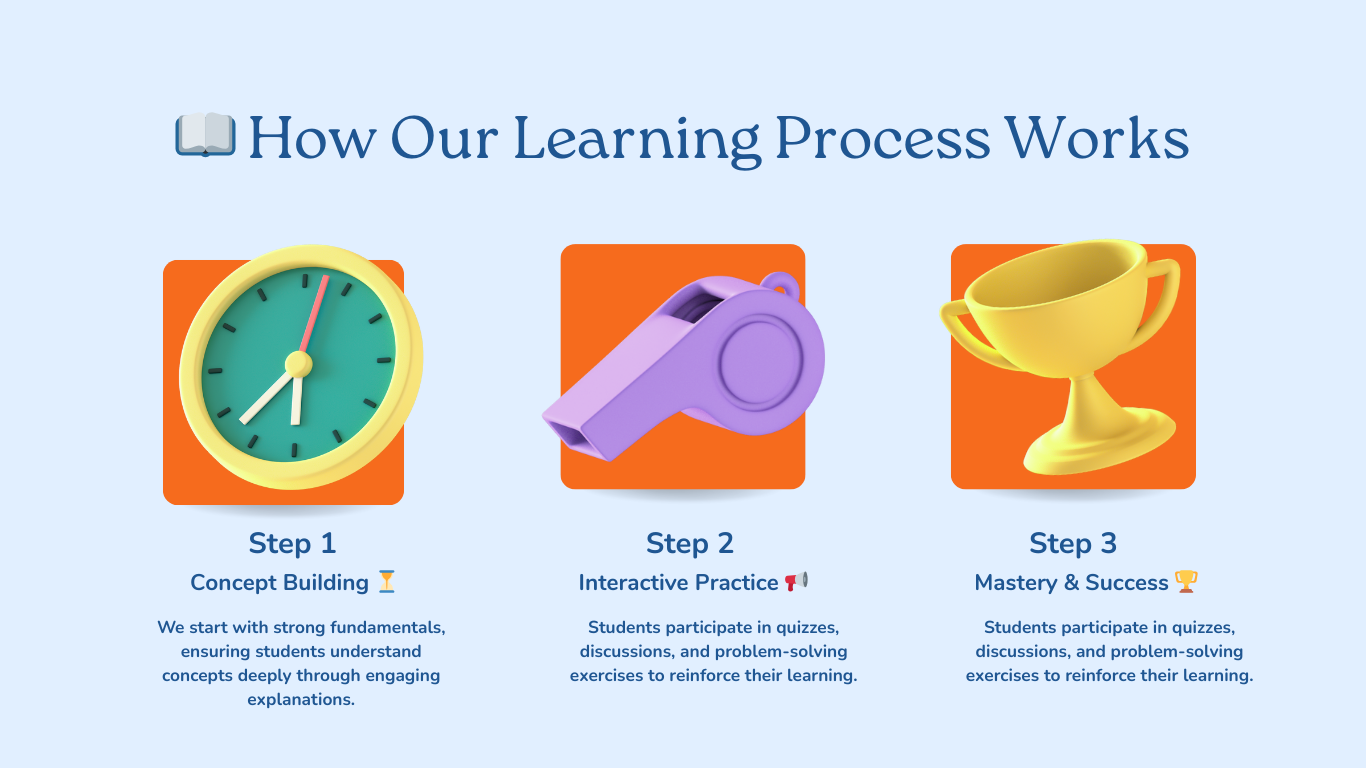 📖 How Our Learning Process Works

Step 1
Concept Building ⏳

We start with strong fundamentals, ensuring students understand concepts deeply through engaging explanations.

Step 2
Interactive Practice 📢

Students participate in quizzes, discussions, and problem-solving exercises to reinforce their learning.

Step 3
Mastery & Success 🏆

Students participate in quizzes, discussions, and problem-solving exercises to reinforce their learning.